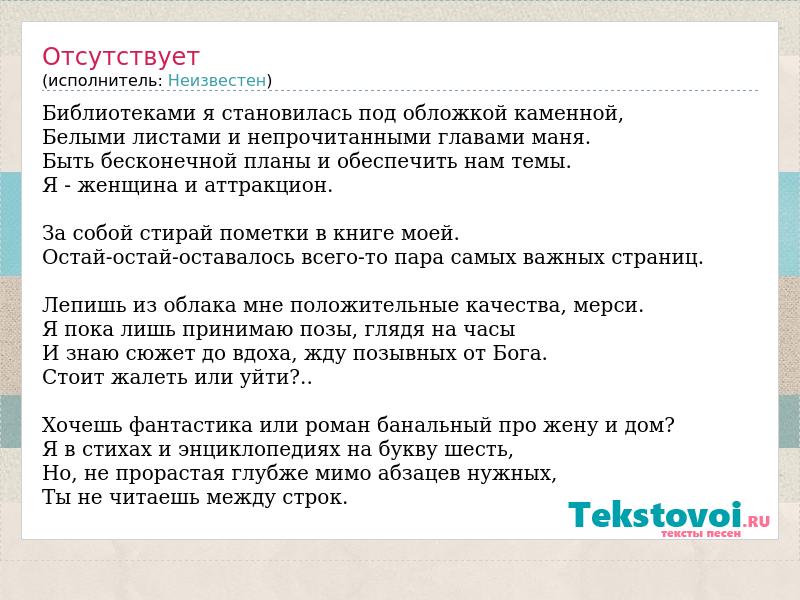 Отсутствует
(исполнитель: Неизвестен)

Библиотеками я становилась под обложкой каменной,
Белыми листами и непрочитанными главами маня.
Быть бесконечной планы и обеспечить нам темы.
Я - женщина и аттракцион.

За собой стирай пометки в книге моей.
Остай-остай-оставалось всего-то пара самых важных страниц.

Лепишь из облака мне положительные качества, мерси.
Я пока лишь принимаю позы, глядя на часы
И знаю сюжет до вдоха, жду позывных от Бога.
Стоит жалеть или уйти?..

Хочешь фантастика или роман банальный про жену и дом?
Я в стихах и энциклопедиях на букву шесть,
Но, не прорастая глубже мимо абзацев нужных,
Ты не читаешь между строк.

Tekstovoi.RU
тексты песен